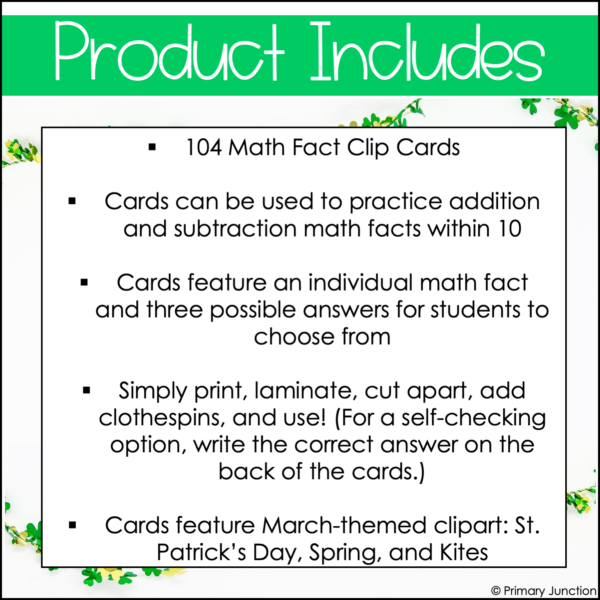 Product Includes

▪ 104 Math Fact Clip Cards

▪ Cards can be used to practice addition and subtraction math facts within 10

▪ Cards feature an individual math fact and three possible answers for students to choose from

▪ Simply print, laminate, cut apart, add clothespins, and use! (For a self-checking option, write the correct answer on the back of the cards.)

▪ Cards feature March-themed clipart: St. Patrick's Day, Spring, and Kites

© Primary Junction